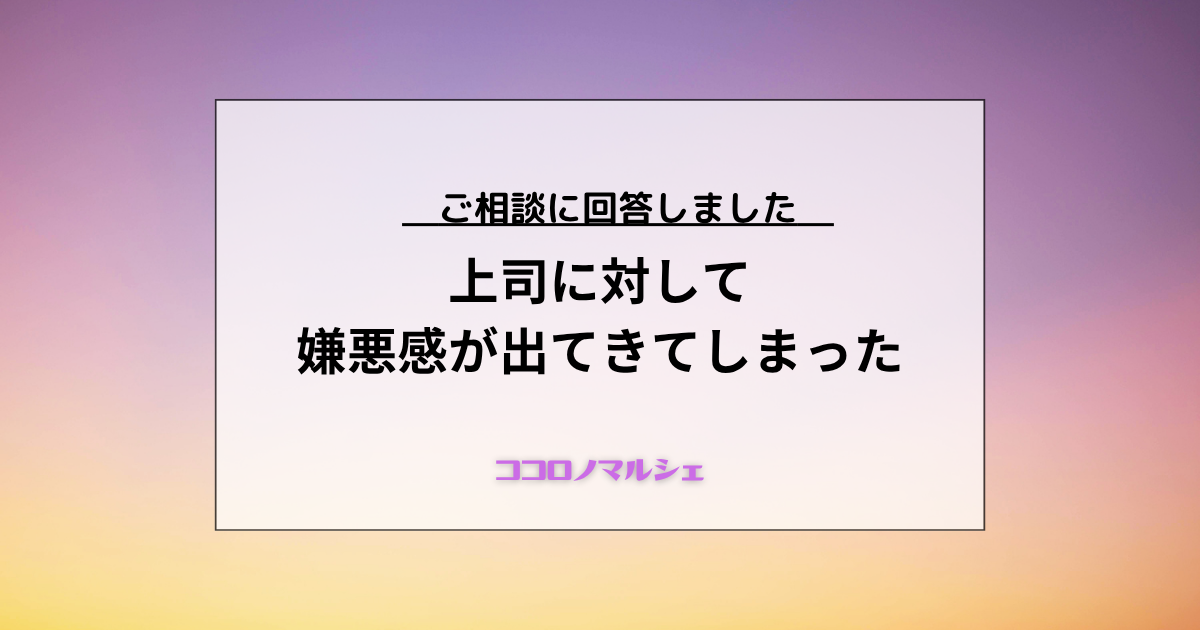 ご相談に回答しました

上司に対して
嫌悪感が出てきてしまった

ココロノマルシェ